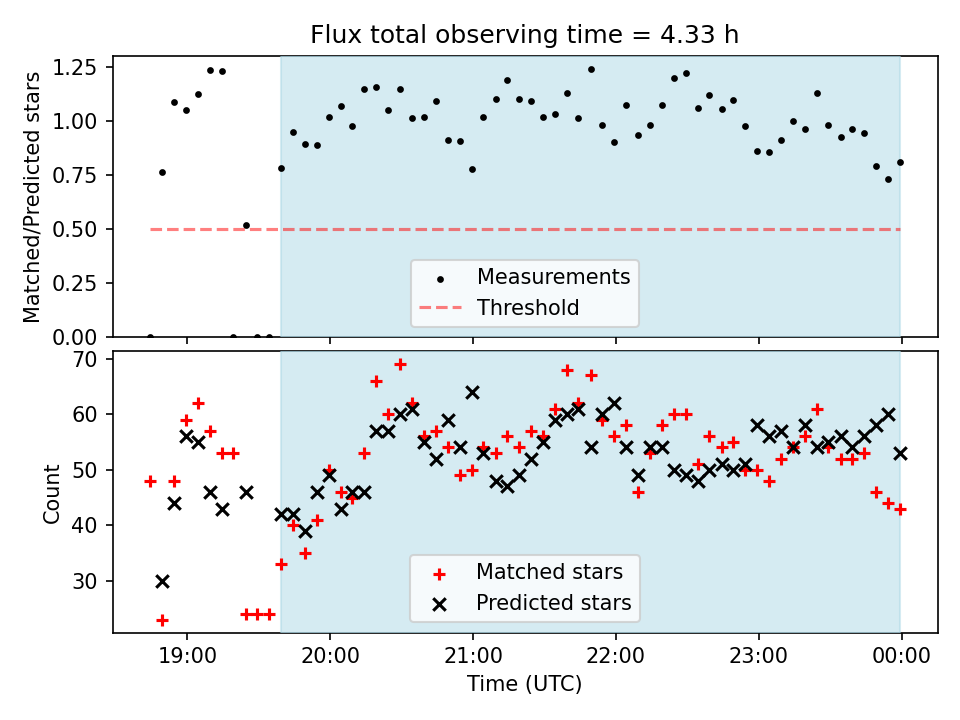 Flux total observing time = 4.33 h

Matched/Predicted stars

1.25
1.00
0.75
0.50
0.25
0.00

Measurements
Threshold

Count

70
60
50
40
30

Matched stars
Predicted stars

19:00
20:00
21:00
22:00
23:00
00:00

Time (UTC)